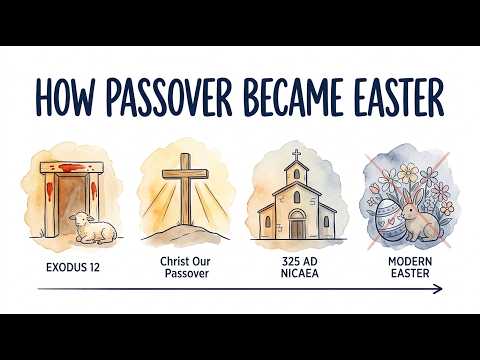 HOW PASSOVER BECAME EASTER

EXODUS 12

Christ Our Passover

325 AD NICAEA

MODERN EASTER